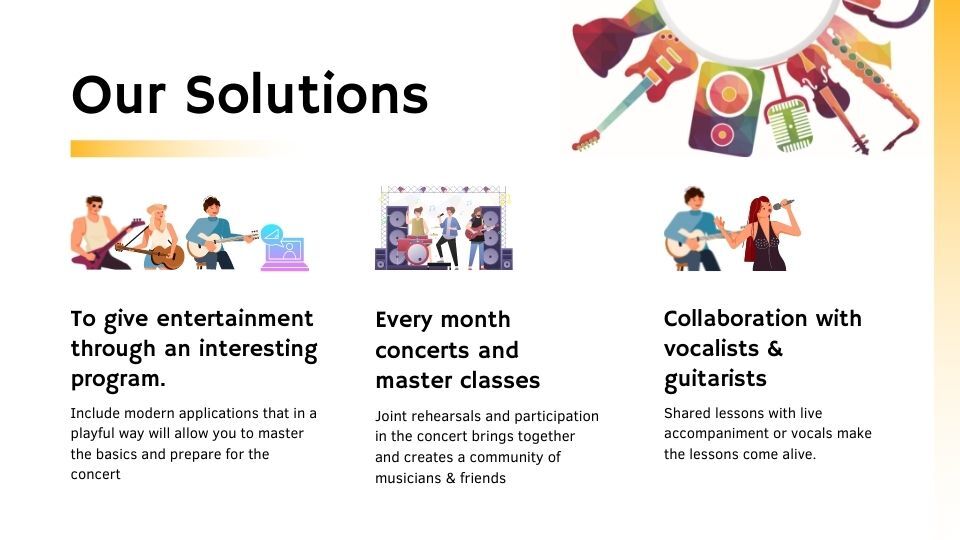 Our Solutions

To give entertainment through an interesting program.

Include modern applications that in a playful way will allow you to master the basics and prepare for the concert

Every month concerts and master classes

Joint rehearsals and participation in the concert brings together and creates a community of musicians & friends

Collaboration with vocalists & guitarists

Shared lessons with live accompaniment or vocals make the lessons come alive.